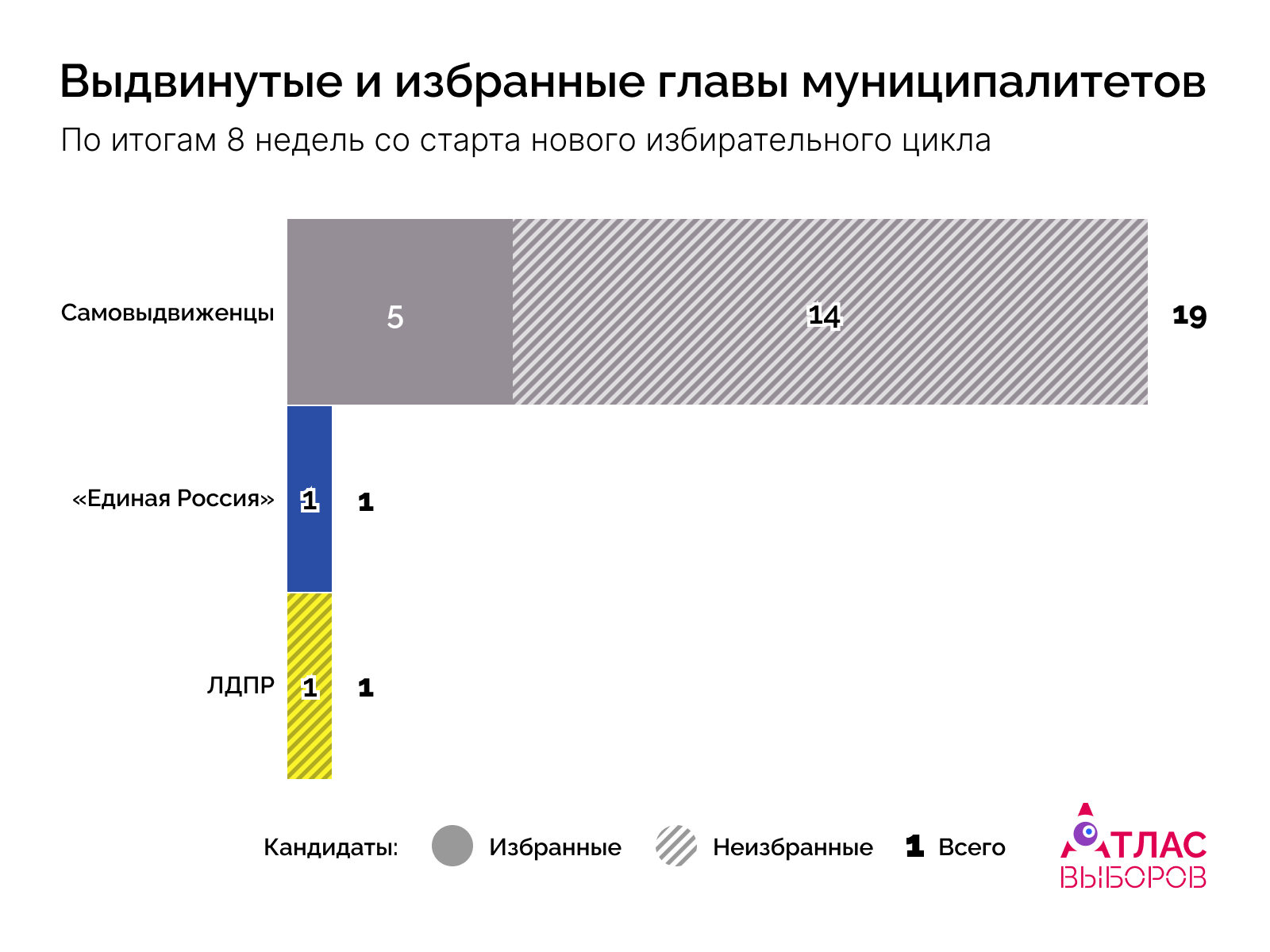 Выдвинутые и избранные главы муниципалитетов
По итогам 8 недель со старта нового избирательного цикла

Самовыдвиженцы 5 14 19

«Единая Россия» 1 1

ЛДПР 1 1

Кандидаты: Избранные Неизбранные 1 Всего

АТЛАС ВЫБОРОВ